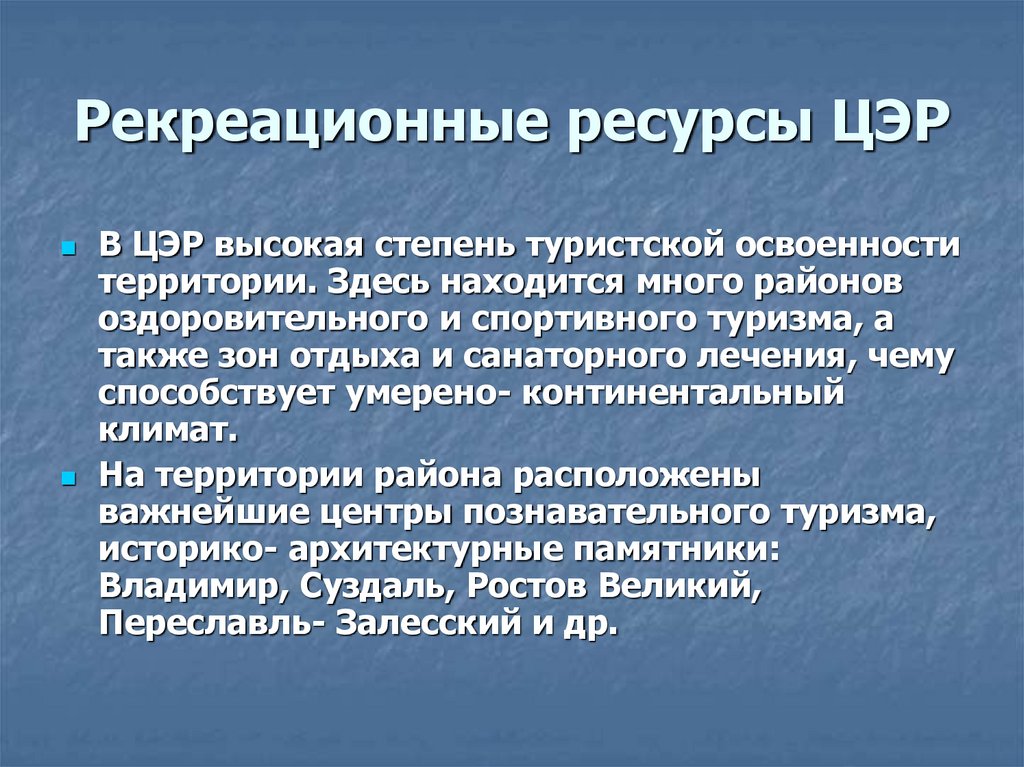 Рекреационные ресурсы ЦЭР

В ЦЭР высокая степень туристской освоенности территории. Здесь находится много районов оздоровительного и спортивного туризма, а также зон отдыха и санаторного лечения, чему способствует умерено- континентальный климат.

На территории района расположены важнейшие центры познавательного туризма, историко- архитектурные памятники: Владимир, Суздаль, Ростов Великий, Переславль- Залесский и др.